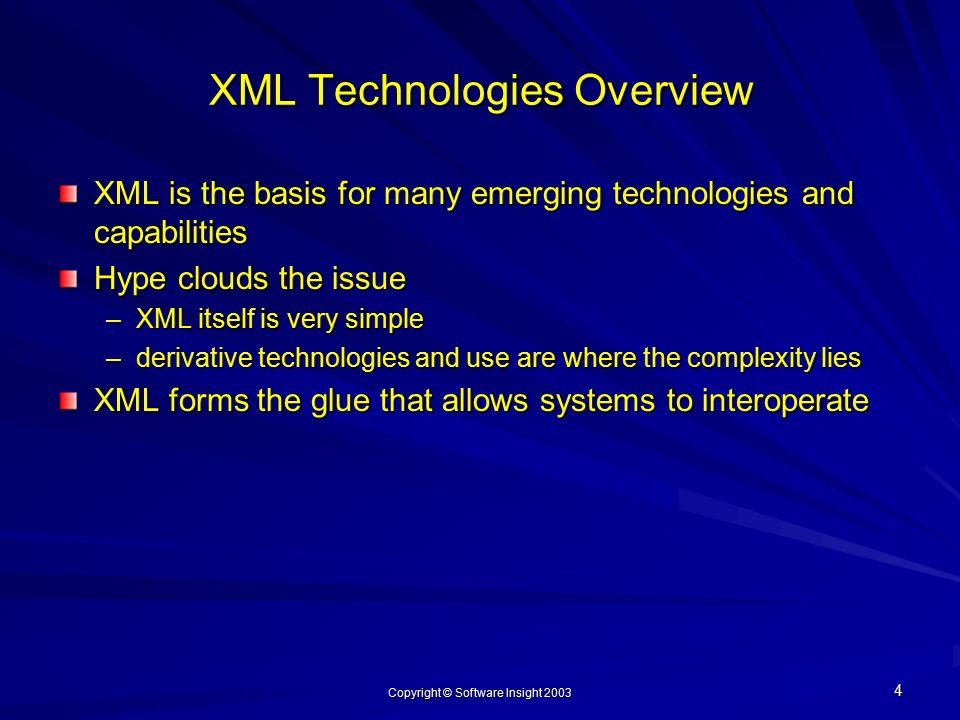 XML Technologies Overview

XML is the basis for many emerging technologies and capabilities

Hype clouds the issue
– XML itself is very simple
– derivative technologies and use are where the complexity lies

XML forms the glue that allows systems to interoperate

Copyright © Software Insight 2003

4